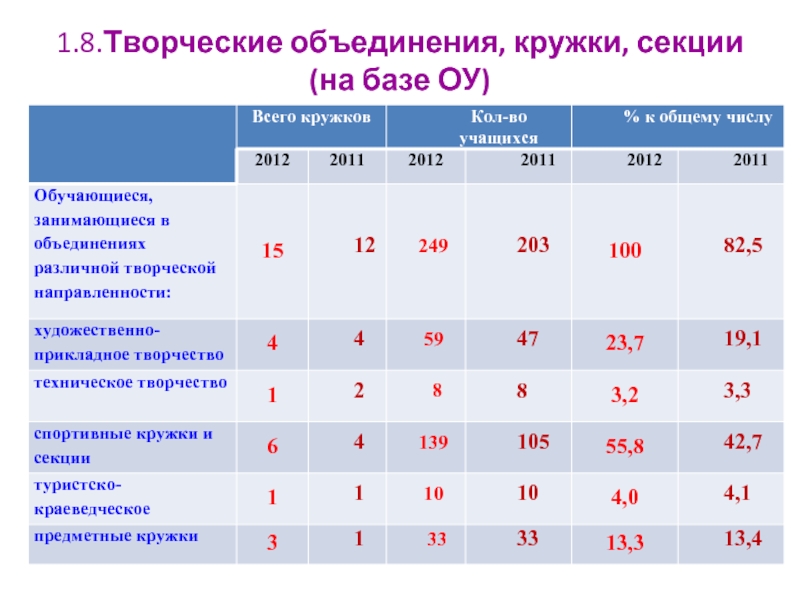 1.8.Творческие объединения, кружки, секции (на базе ОУ)

| | Всего кружков | | Кол-во учащихся | | % к общему числу | |
|---|---|---|---|---|---|---|
| | 2012 | 2011 | 2012 | 2011 | 2012 | 2011 |
| Обучающиеся, занимающиеся в объединениях различной творческой направленности: | 15 | 12 | 249 | 203 | 100 | 82,5 |
| художественно-прикладное творчество | 4 | 4 | 59 | 47 | 23,7 | 19,1 |
| техническое творчество | 1 | 2 | 8 | 8 | 3,2 | 3,3 |
| спортивные кружки и секции | 6 | 4 | 139 | 105 | 55,8 | 42,7 |
| туристско-краеведческое | 1 | 1 | 10 | 10 | 4,0 | 4,1 |
| предметные кружки | 3 | 1 | 33 | 33 | 13,3 | 13,4 |